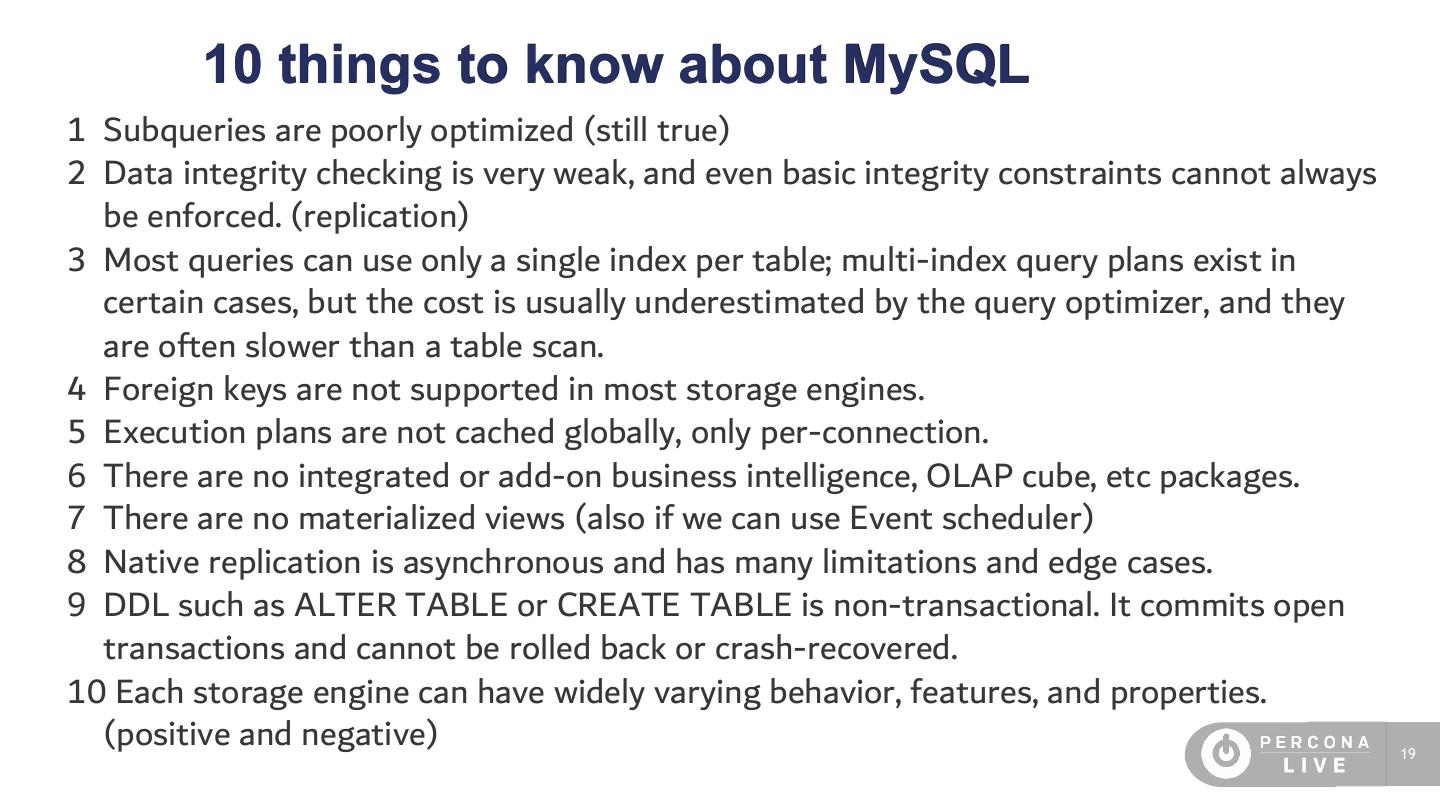 10 things to know about MySQL

1 Subqueries are poorly optimized (still true)
2 Data integrity checking is very weak, and even basic integrity constraints cannot always be enforced. (replication)
3 Most queries can use only a single index per table; multi-index query plans exist in certain cases, but the cost is usually underestimated by the query optimizer, and they are often slower than a table scan.
4 Foreign keys are not supported in most storage engines.
5 Execution plans are not cached globally, only per-connection.
6 There are no integrated or add-on business intelligence, OLAP cube, etc packages.
7 There are no materialized views (also if we can use Event scheduler)
8 Native replication is asynchronous and has many limitations and edge cases.
9 DDL such as ALTER TABLE or CREATE TABLE is non-transactional. It commits open transactions and cannot be rolled back or crash-recovered.
10 Each storage engine can have widely varying behavior, features, and properties. (positive and negative)

PERCONA LIVE

19